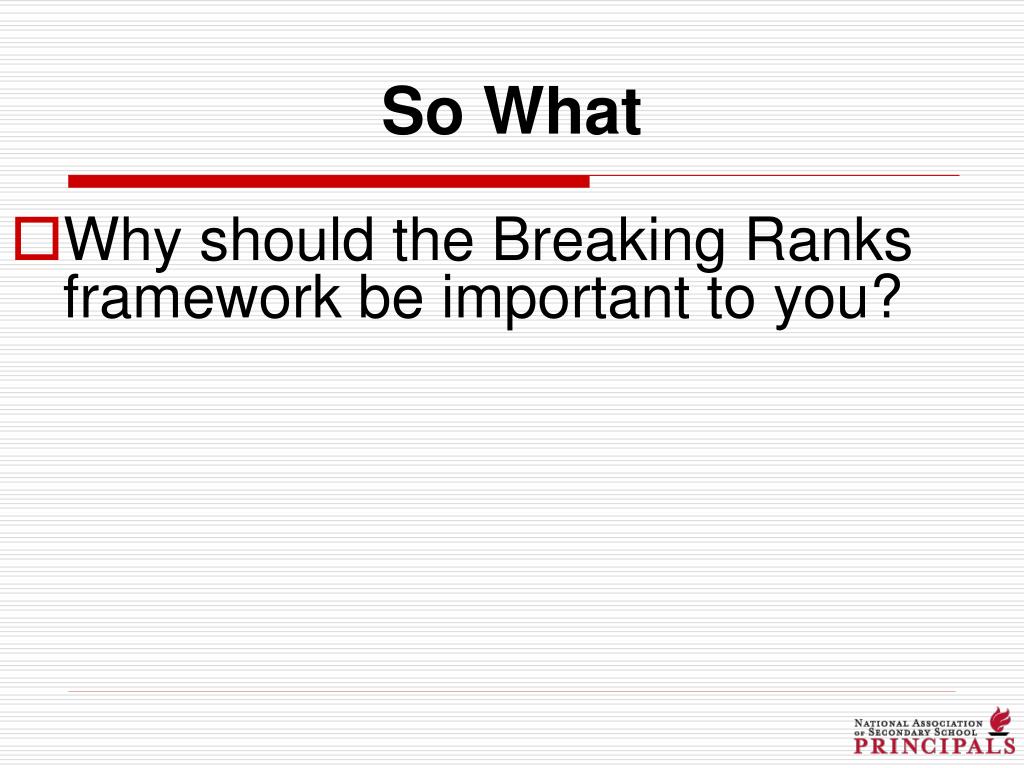 So What

Why should the Breaking Ranks framework be important to you?

NATIONAL ASSOCIATION OF SECONDARY SCHOOL PRINCIPALS